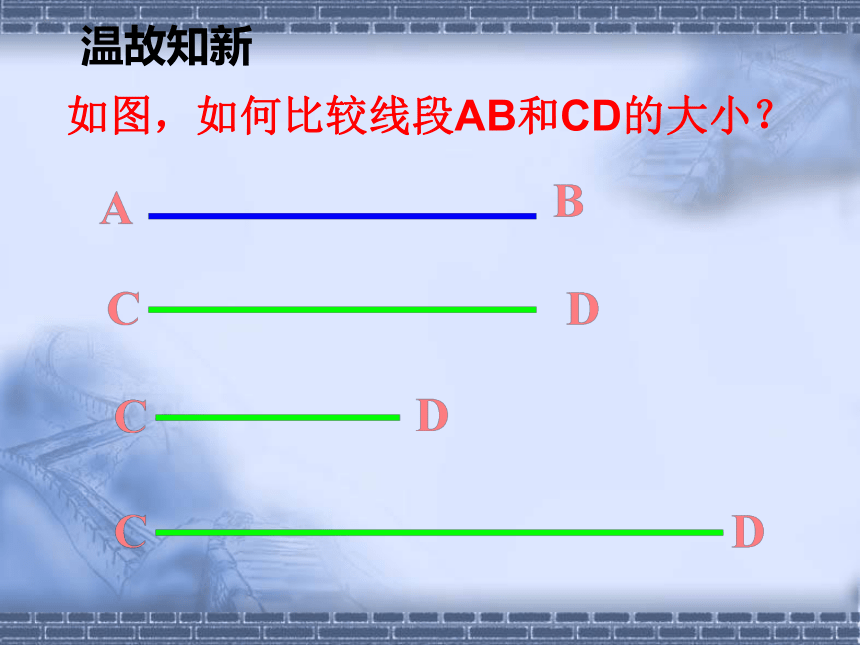 温故知新

如图，如何比较线段AB和CD的大小？

A B

C D

C D

C D